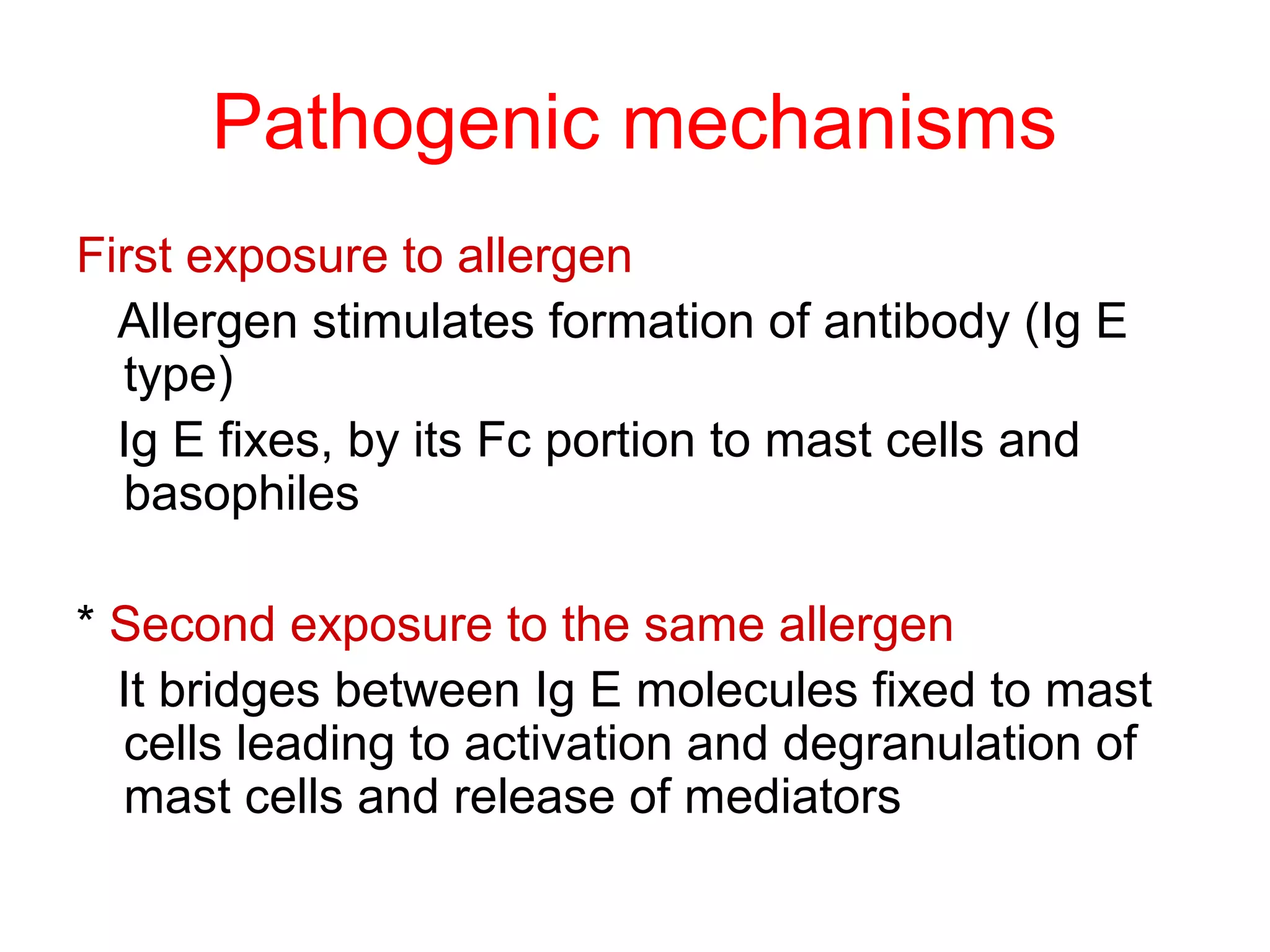 Pathogenic mechanisms

First exposure to allergen

Allergen stimulates formation of antibody (Ig E type)

Ig E fixes, by its Fc portion to mast cells and basophiles

* Second exposure to the same allergen

It bridges between Ig E molecules fixed to mast cells leading to activation and degranulation of mast cells and release of mediators